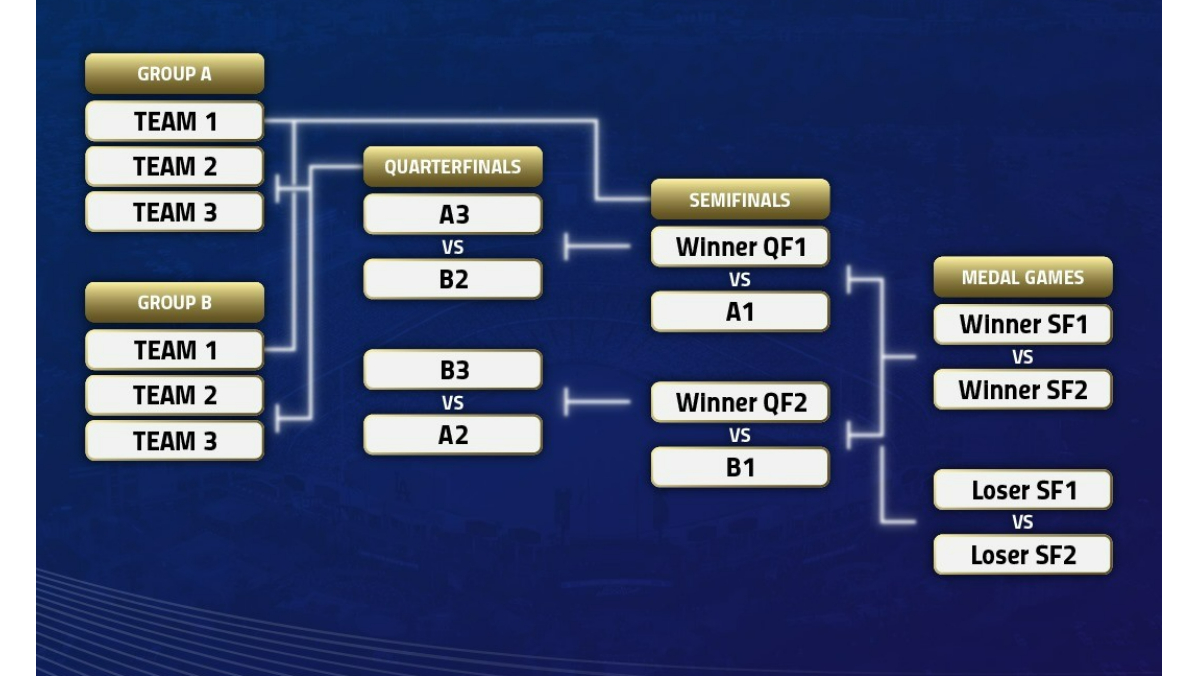 GROUP A
TEAM 1
TEAM 2
TEAM 3

GROUP B
TEAM 1
TEAM 2
TEAM 3

QUARTERFINALS
A3
VS
B2

B3
VS
A2

SEMIFINALS
Winner QF1
VS
A1

Winner QF2
VS
B1

MEDAL GAMES
Winner SF1
VS
Winner SF2

Loser SF1
VS
Loser SF2